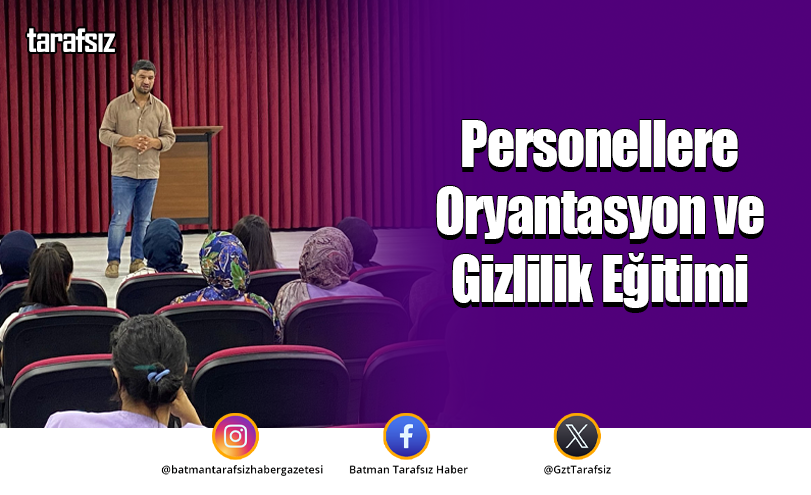 tarafsız

Personellere Oryantasyon ve Gizlilik Eğitimi

@batmantarafsizhabergazetesi

Batman Tarafsız Haber

@GztTarafsiz